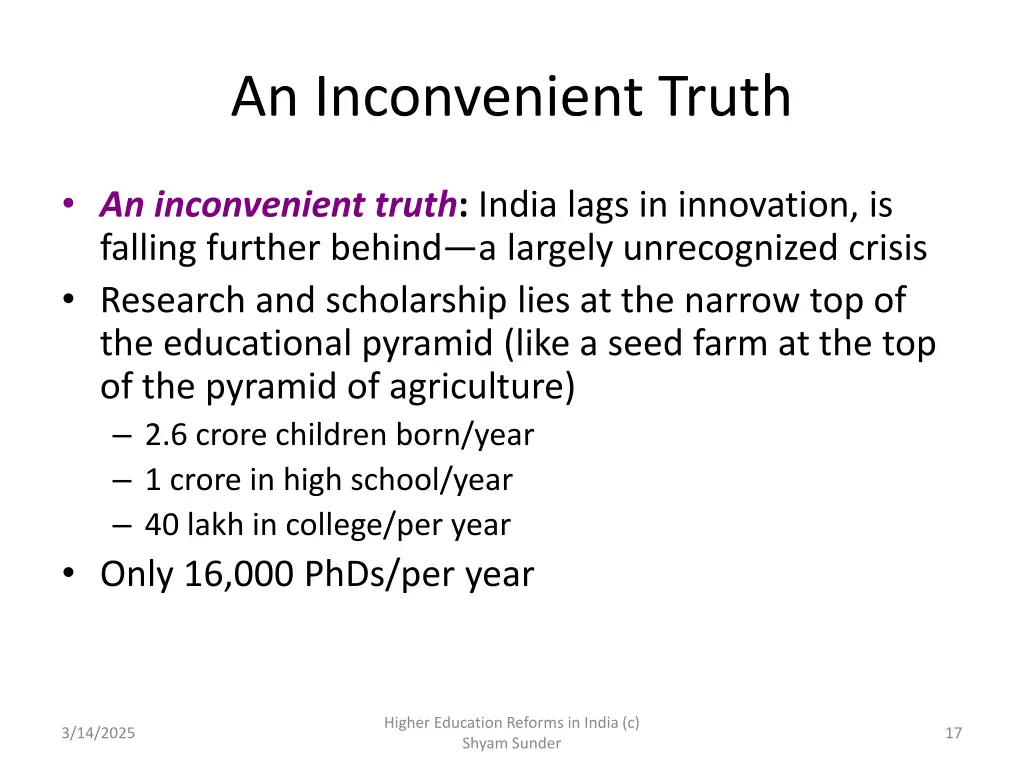 An Inconvenient Truth

• An inconvenient truth: India lags in innovation, is falling further behind—a largely unrecognized crisis
• Research and scholarship lies at the narrow top of the educational pyramid (like a seed farm at the top of the pyramid of agriculture)
– 2.6 crore children born/year
– 1 crore in high school/year
– 40 lakh in college/per year
• Only 16,000 PhDs/per year

3/14/2025

Higher Education Reforms in India (c) Shyam Sunder

17